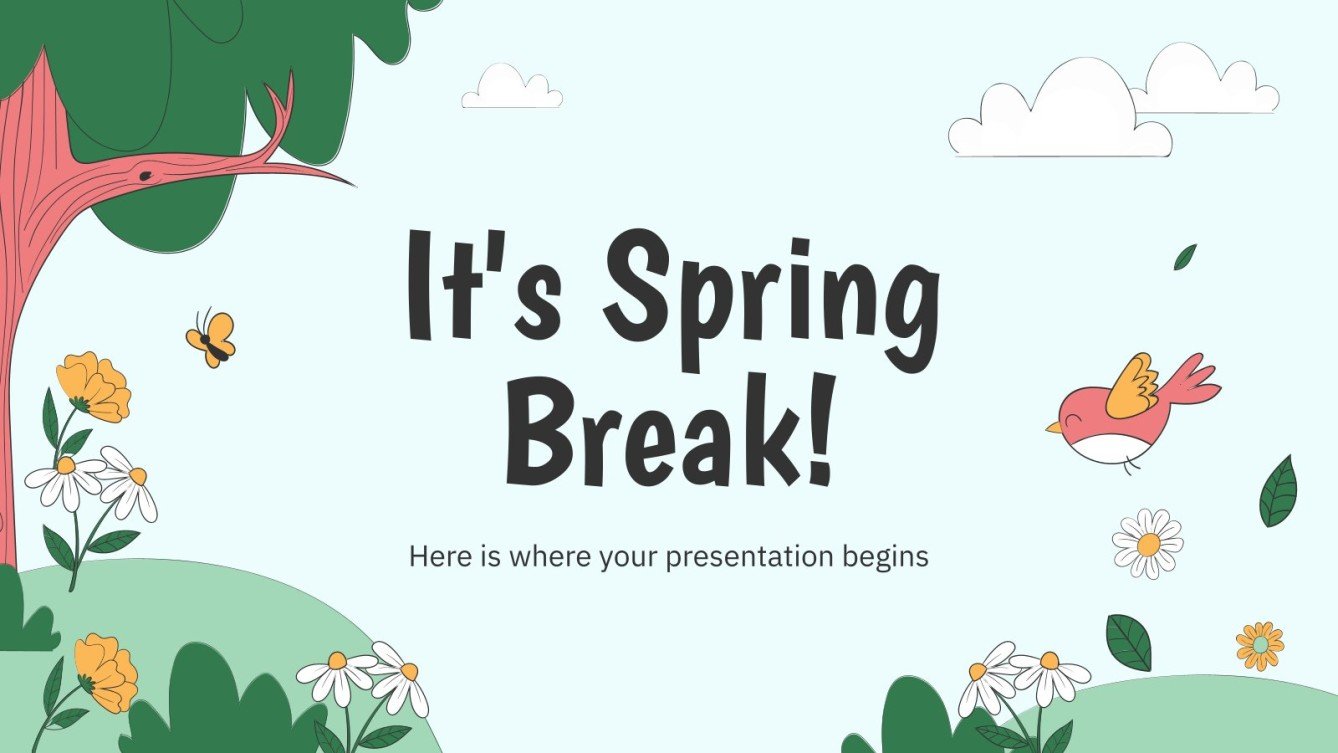 It's Spring Break!

Here is where your presentation begins